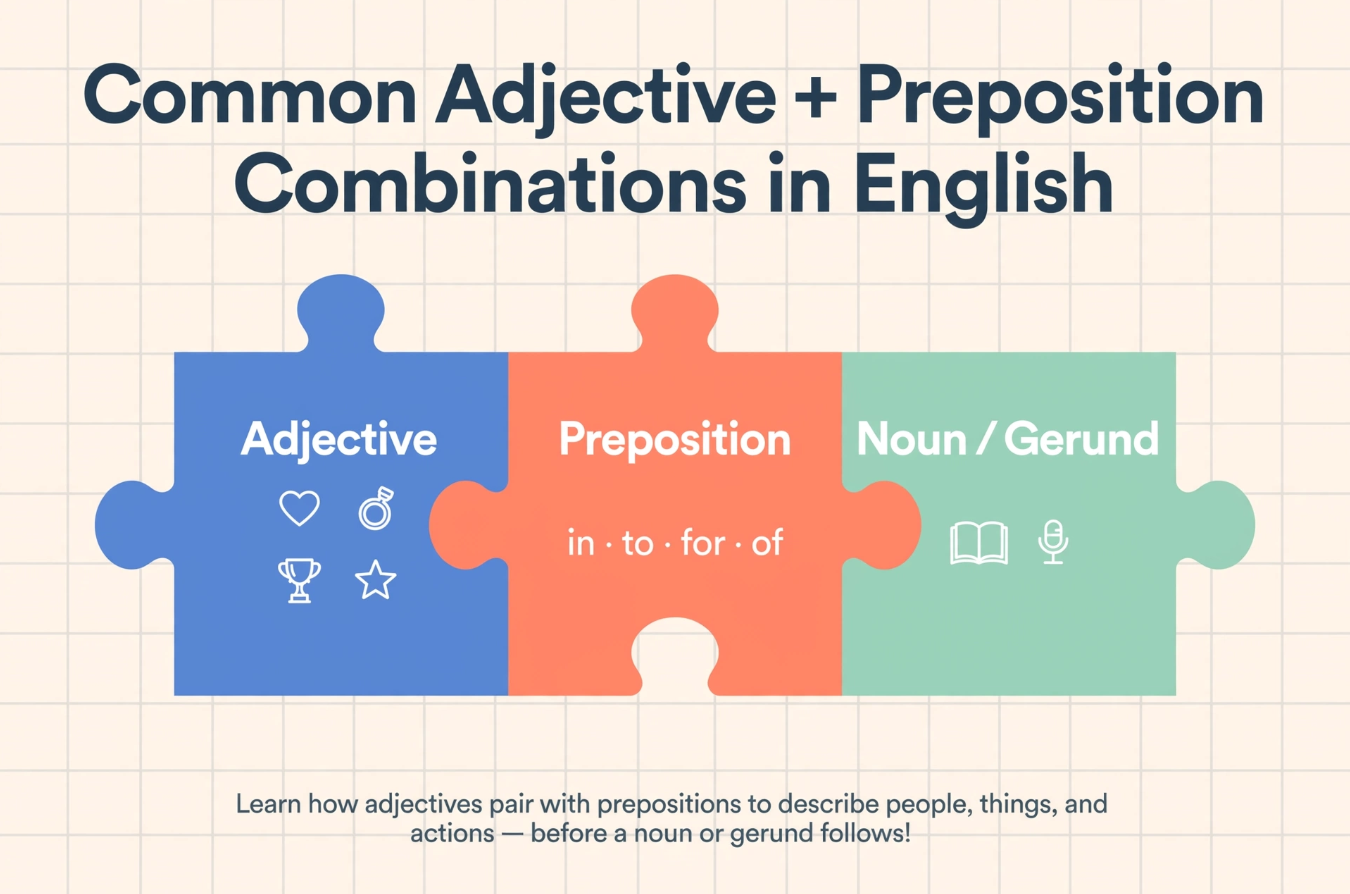 Common Adjective + Preposition Combinations in English

Adjective

Preposition

in · to · for · of

Noun / Gerund

Learn how adjectives pair with prepositions to describe people, things, and actions — before a noun or gerund follows!